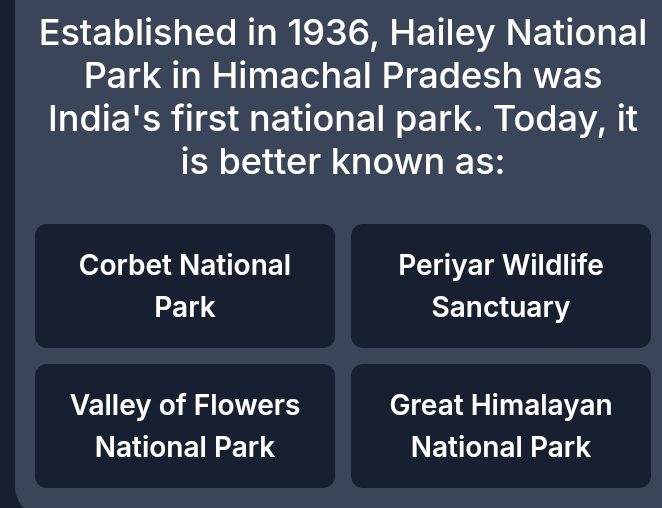 Established in 1936, Hailey National Park in Himachal Pradesh was India's first national park. Today, it is better known as:

Corbet National Park

Periyar Wildlife Sanctuary

Valley of Flowers National Park

Great Himalayan National Park